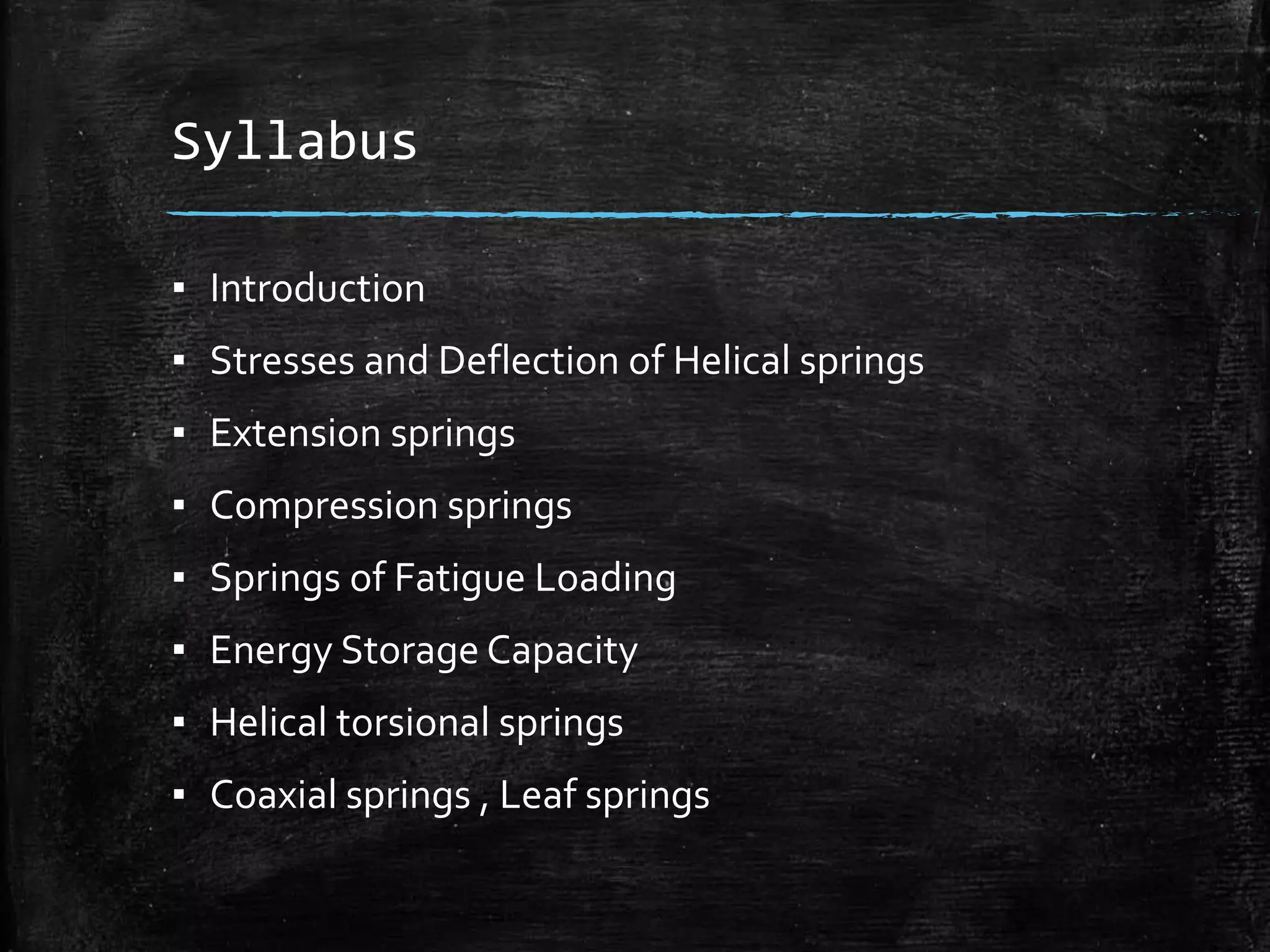 Syllabus

▪ Introduction
▪ Stresses and Deflection of Helical springs
▪ Extension springs
▪ Compression springs
▪ Springs of Fatigue Loading
▪ Energy Storage Capacity
▪ Helical torsional springs
▪ Coaxial springs , Leaf springs